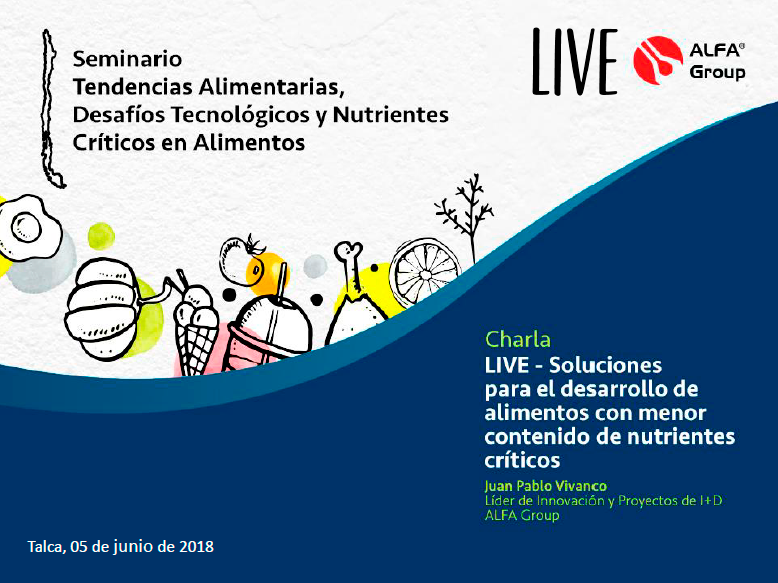 Seminario
Tendencias Alimentarias,
Desafíos Tecnológicos y Nutrientes
Críticos en Alimentos

LIVE

ALFA®
Group

Charla
LIVE - Soluciones para el desarrollo de alimentos con menor contenido de nutrientes críticos

Juan Pablo Vivanco
Líder de Innovación y Proyectos de I+D
ALFA Group

Talca, 05 de junio de 2018